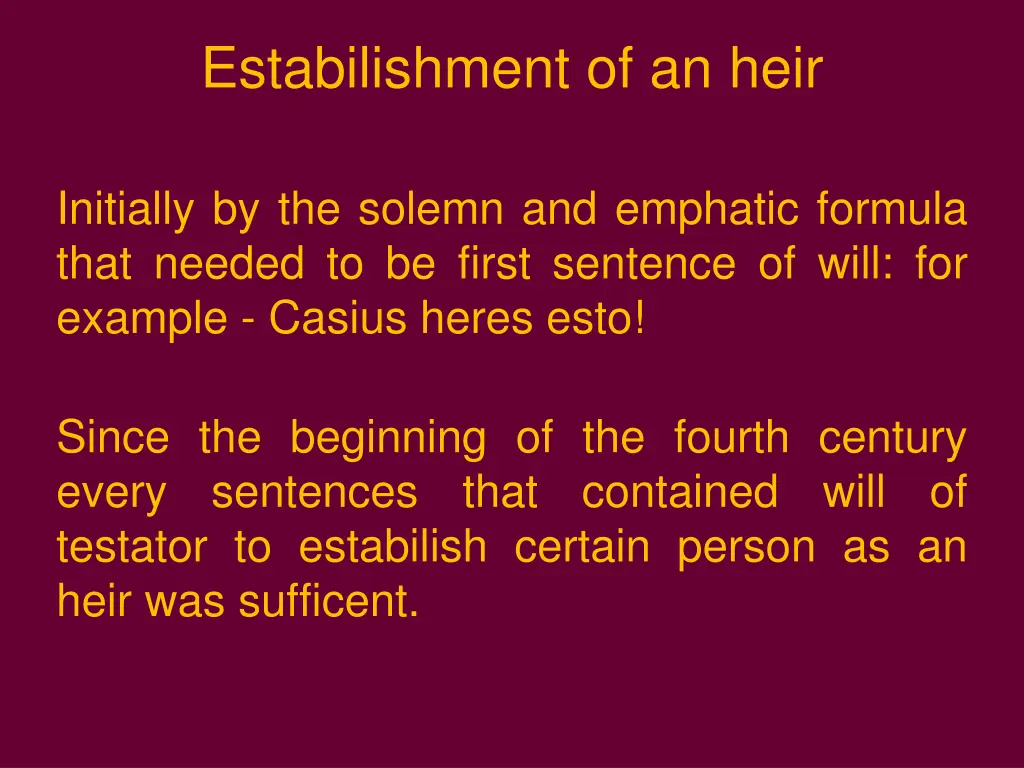 Estabilishment of an heir

Initially by the solemn and emphatic formula that needed to be first sentence of will: for example - Casius heres esto!

Since the beginning of the fourth century every sentences that contained will of testator to estabilish certain person as an heir was sufficent.